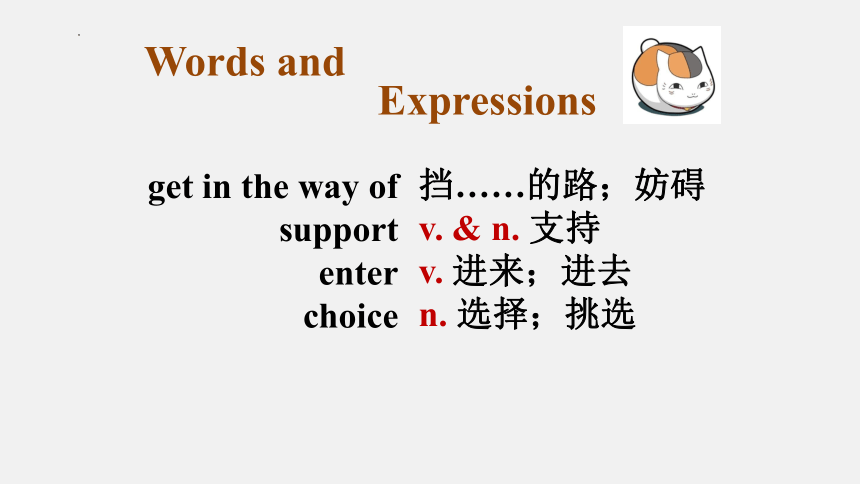 Words and Expressions

get in the way of 挡……的路；妨碍
support v. & n. 支持
enter v. 进来；进去
choice n. 选择；挑选